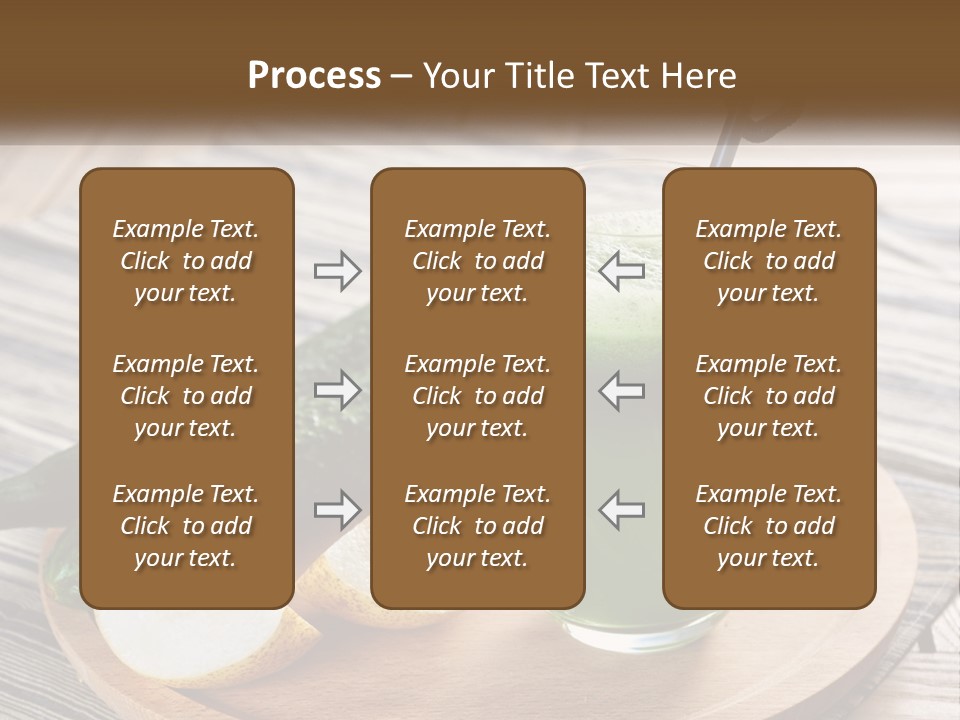 Process – Your Title Text Here

Example Text. Click to add your text.

Example Text. Click to add your text.

Example Text. Click to add your text.

Example Text. Click to add your text.

Example Text. Click to add your text.

Example Text. Click to add your text.

Example Text. Click to add your text.

Example Text. Click to add your text.

Example Text. Click to add your text.